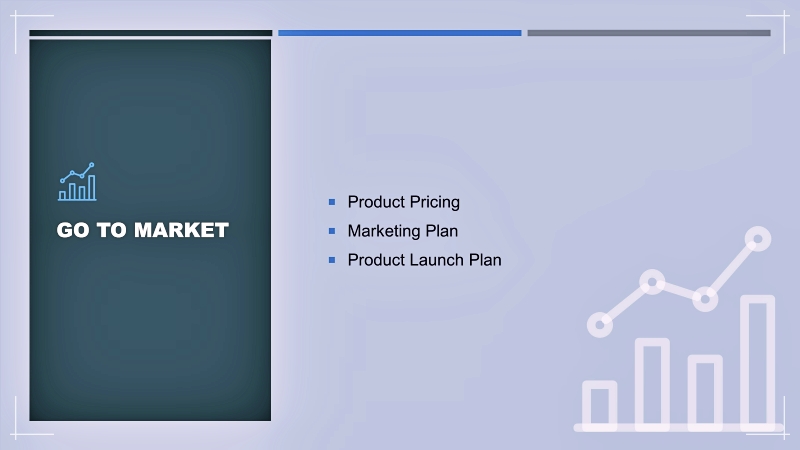 GO TO MARKET

- Product Pricing
- Marketing Plan
- Product Launch Plan